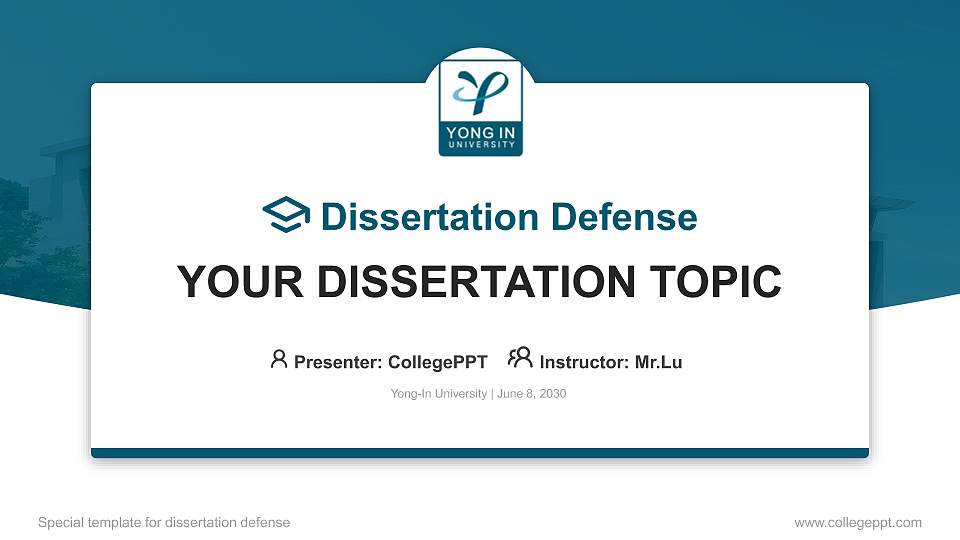 YONG IN
UNIVERSITY

Dissertation Defense

YOUR DISSERTATION TOPIC

Presenter: CollegePPT Instructor: Mr.Lu

Yong-In University | June 8, 2030

Special template for dissertation defense

www.collegeppt.com